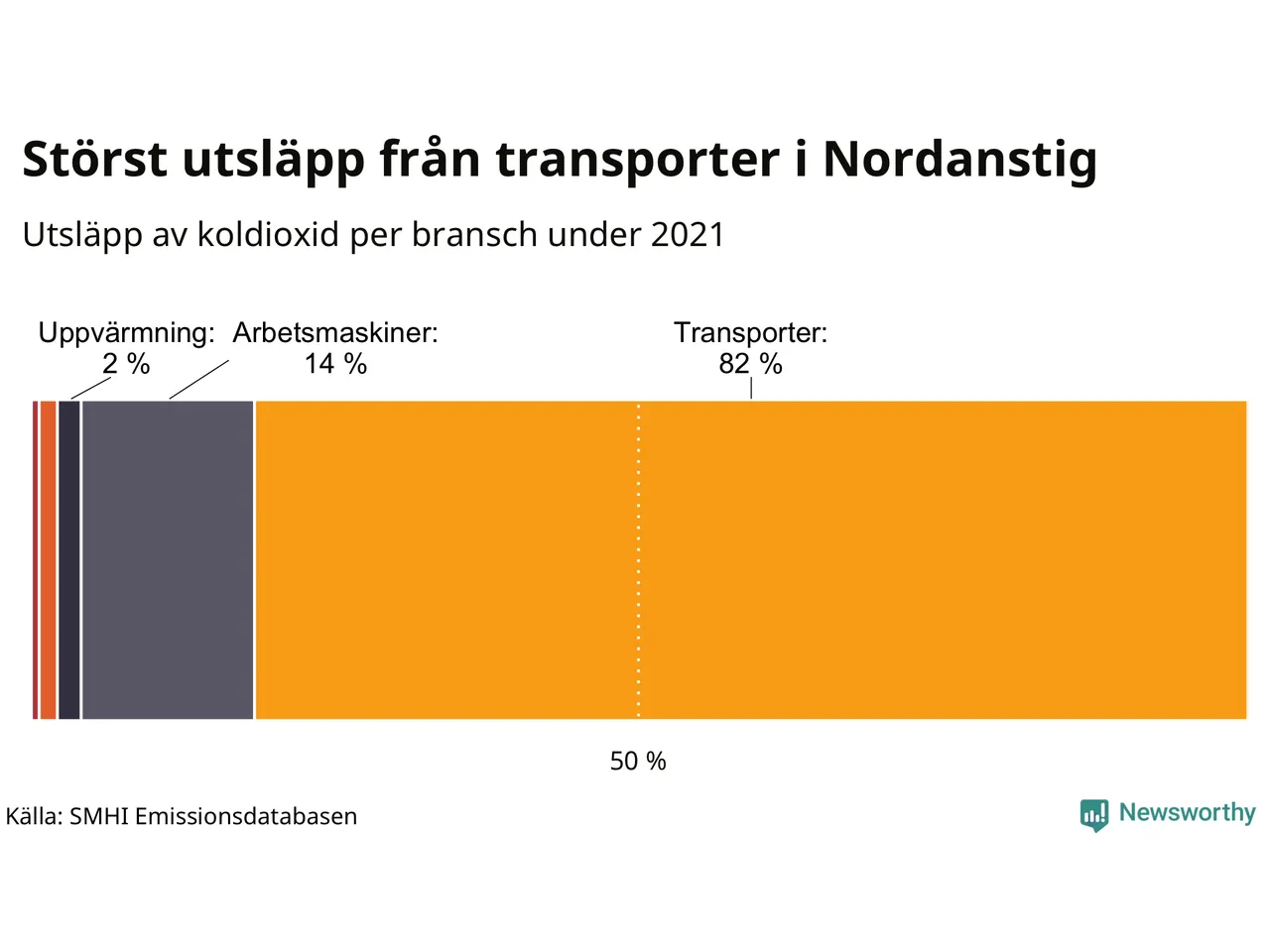 Störst utsläpp från transporter i Nordanstig

Utsläpp av koldioxid per bransch under 2021

Uppvärmning: 2 %

Arbetsmaskiner: 14 %

Transporter: 82 %

50 %

Källa: SMHI Emissionsdatabasen

Newsworthy